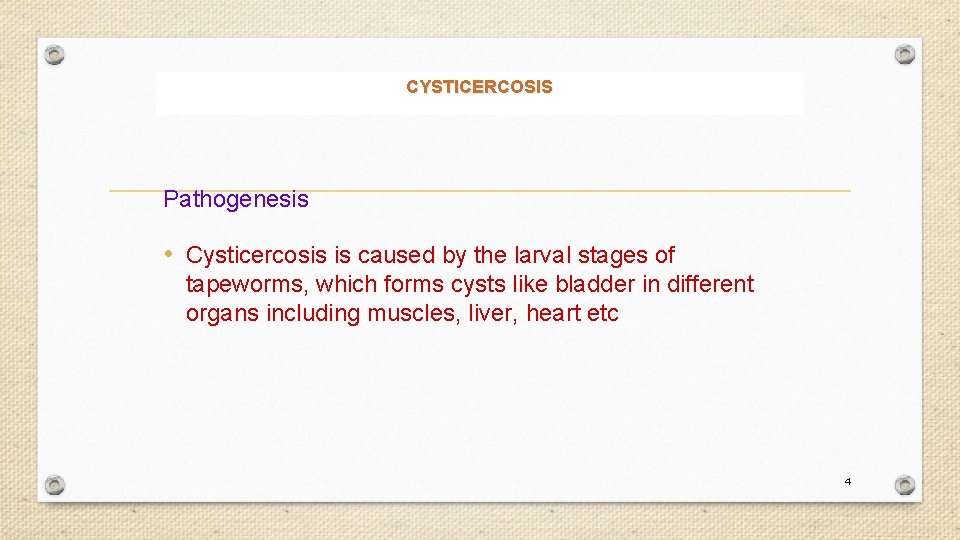 CYSTICERCOSIS

Pathogenesis

• Cysticercosis is caused by the larval stages of tapeworms, which forms cysts like bladder in different organs including muscles, liver, heart etc

4